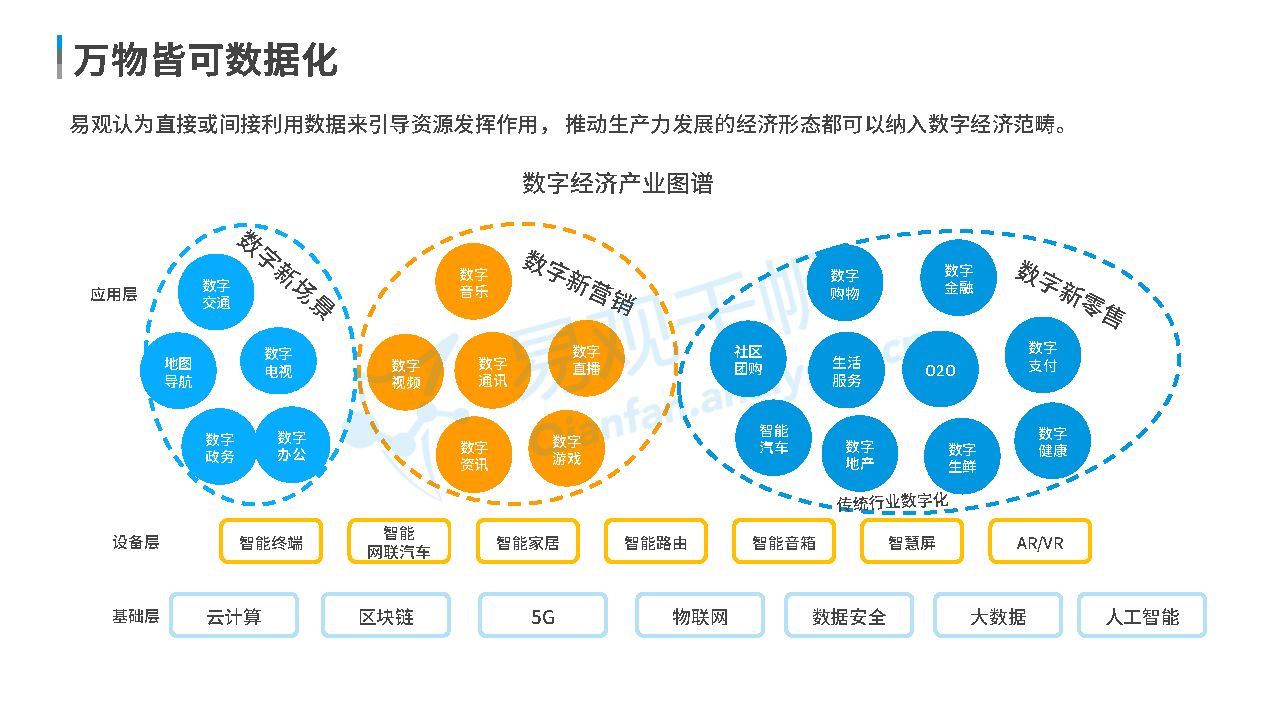 万物皆可数据化

易观认为直接或间接利用数据来引导资源发挥作用，推动生产力发展的经济形态都可以纳入数字经济范畴。

数字经济产业图谱

应用层

数字新场景

数字交通
地图导航
数字电视
数字政务
数字办公

数字新营销

数字音乐
数字视频
数字通讯
数字直播
数字资讯
数字游戏

数字新零售

数字购物
数字金融
社区团购
生活服务
O2O
数字支付
智能汽车
数字地产
数字生鲜
数字健康

传统行业数字化

设备层

智能终端
智能网联汽车
智能家居
智能路由
智能音箱
智慧屏
AR/VR

基础层

云计算
区块链
5G
物联网
数据安全
大数据
人工智能

易观千帆
Qianfan.analysys.cn